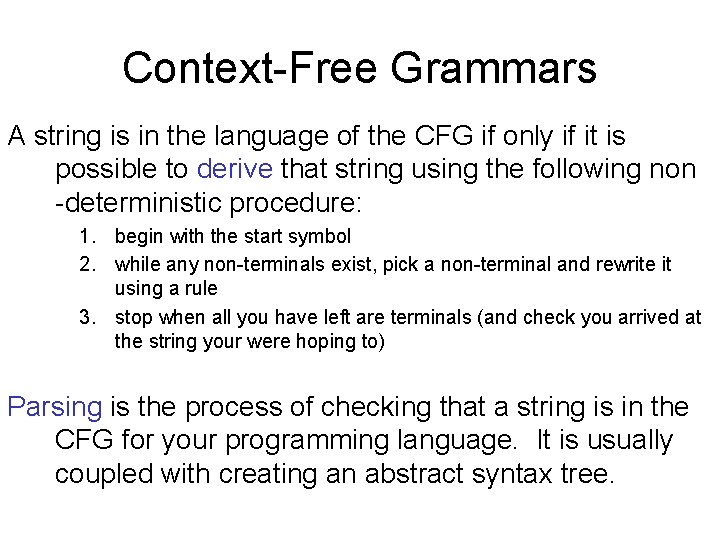 Context-Free Grammars

A string is in the language of the CFG if only if it is possible to derive that string using the following non -deterministic procedure:

1. begin with the start symbol
2. while any non-terminals exist, pick a non-terminal and rewrite it using a rule
3. stop when all you have left are terminals (and check you arrived at the string your were hoping to)

Parsing is the process of checking that a string is in the CFG for your programming language. It is usually coupled with creating an abstract syntax tree.